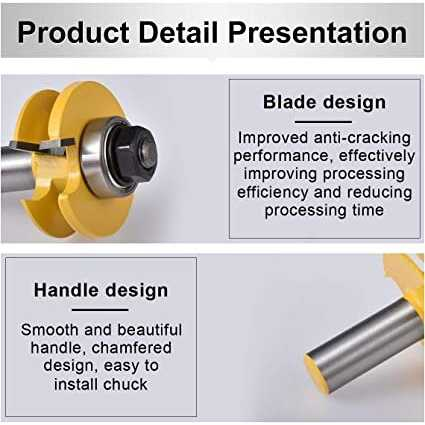 Product Detail Presentation

Blade design

Improved anti-cracking performance, effectively improving processing efficiency and reducing processing time

Handle design

Smooth and beautiful handle, chamfered design, easy to install chuck